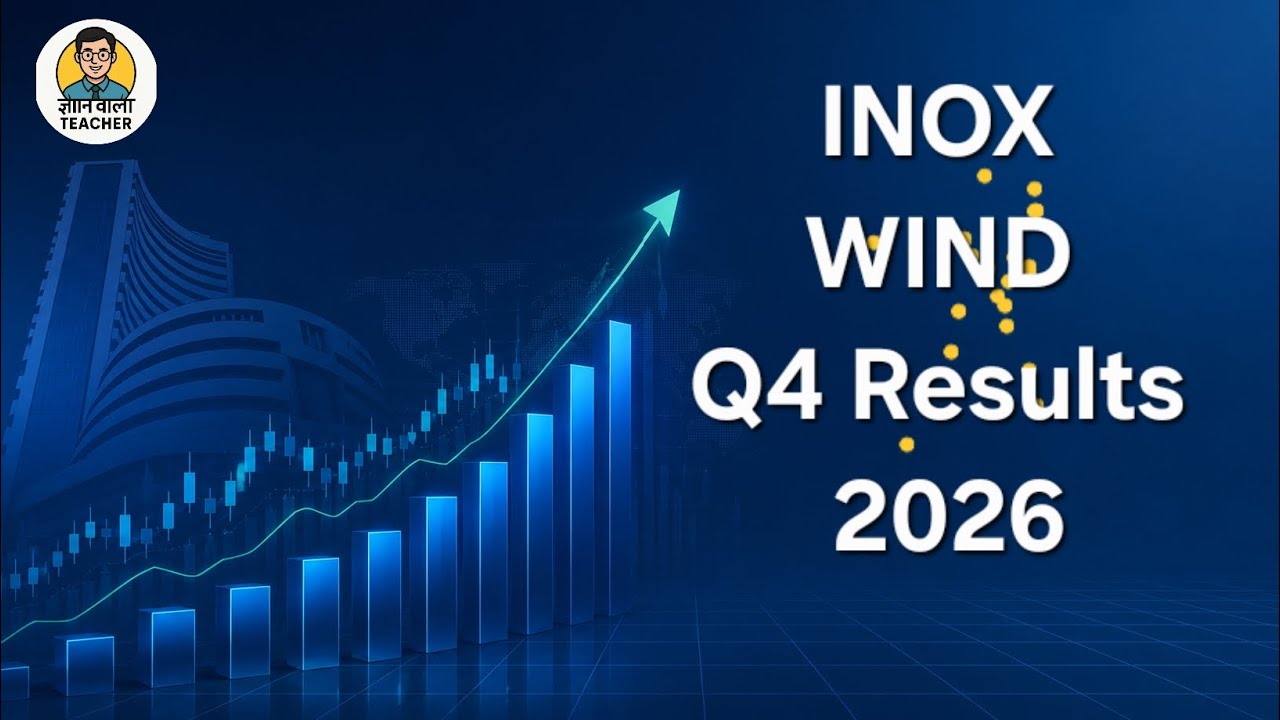 ज्ञान वाला
TEACHER

INOX
WIND
Q4 Results
2026